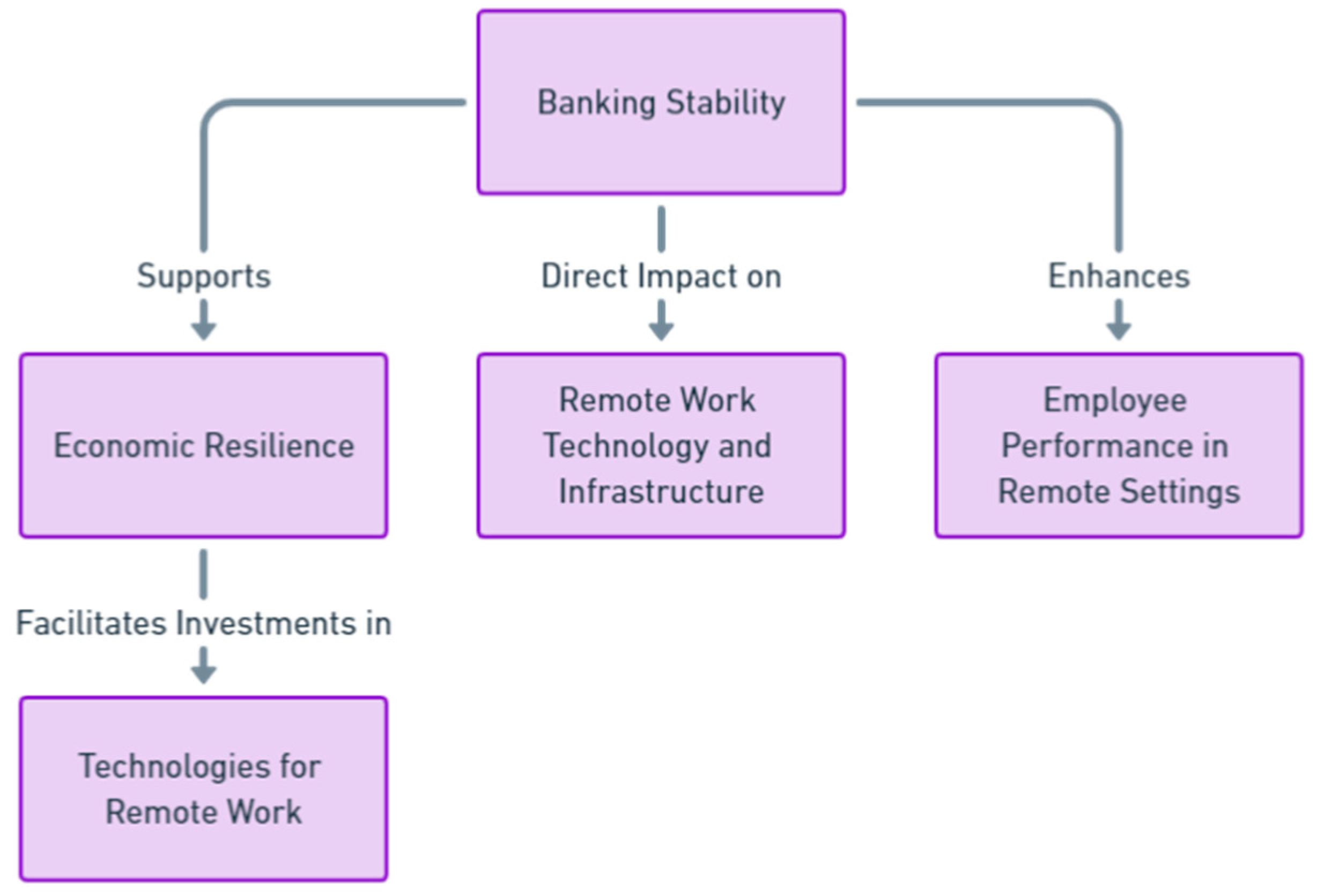 Banking Stability

Supports

Direct Impact on

Enhances

Economic Resilience

Remote Work Technology and Infrastructure

Employee Performance in Remote Settings

Facilitates Investments in

Technologies for Remote Work